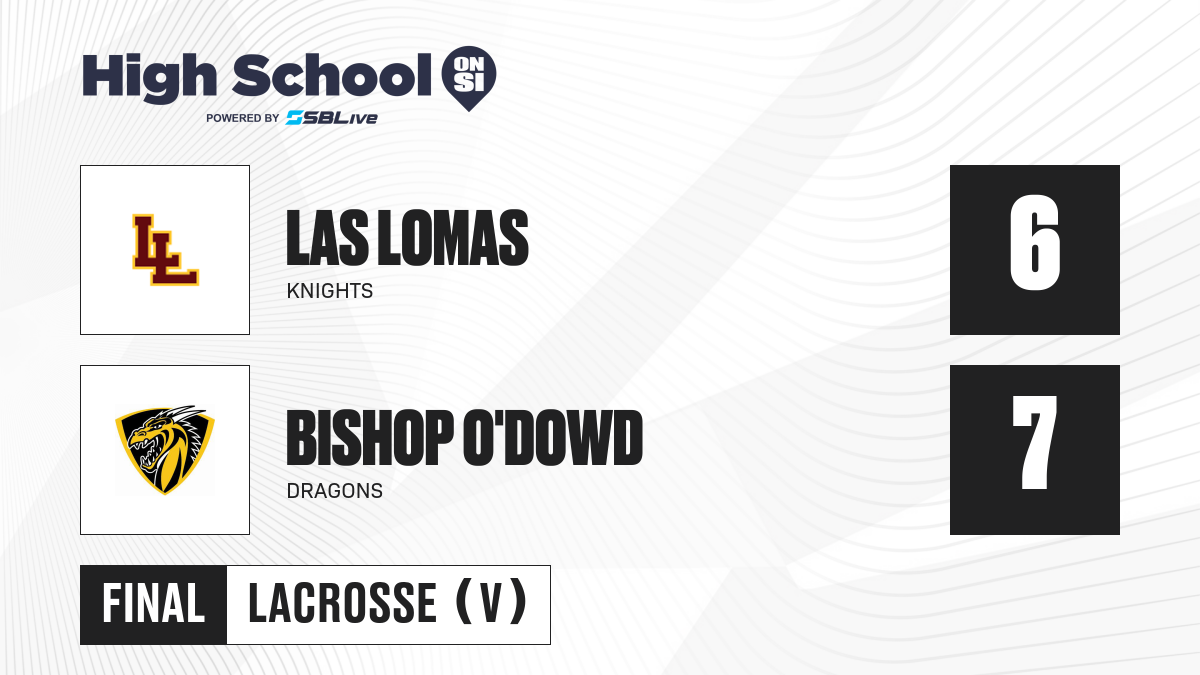 High School ON SI
POWERED BY SBLive

LL

LAS LOMAS
KNIGHTS

6

BISHOP O'DOWD
DRAGONS

7

FINAL
LACROSSE (V)